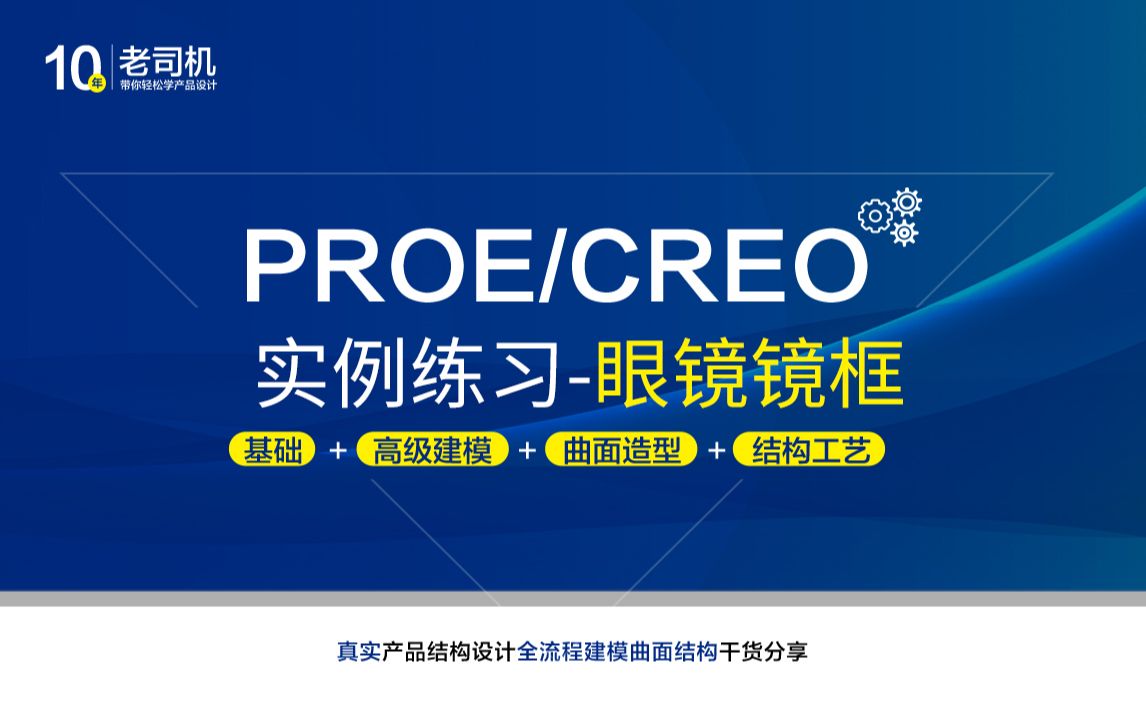 10年 老司机
带你轻松学产品设计

PROE/CREO
实例练习-眼镜镜框

基础 + 高级建模 + 曲面造型 + 结构工艺

真实产品结构设计全流程建模曲面结构干货分享